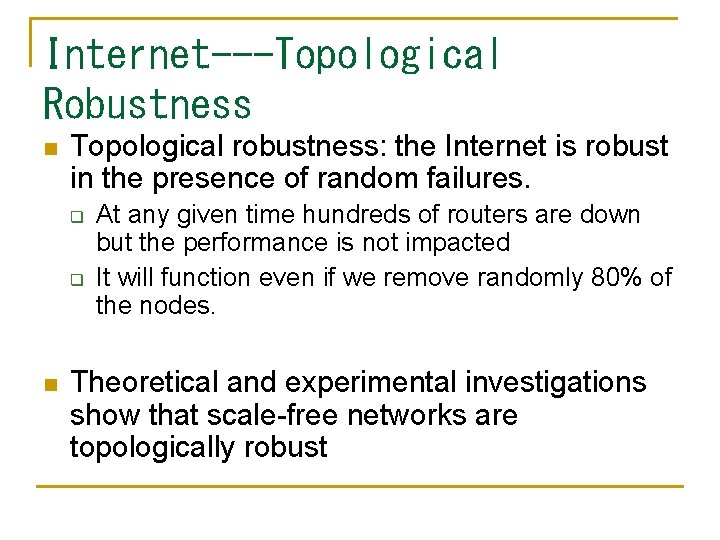 Internet---Topological Robustness

Topological robustness: the Internet is robust in the presence of random failures.

At any given time hundreds of routers are down but the performance is not impacted

It will function even if we remove randomly 80% of the nodes.

Theoretical and experimental investigations show that scale-free networks are topologically robust